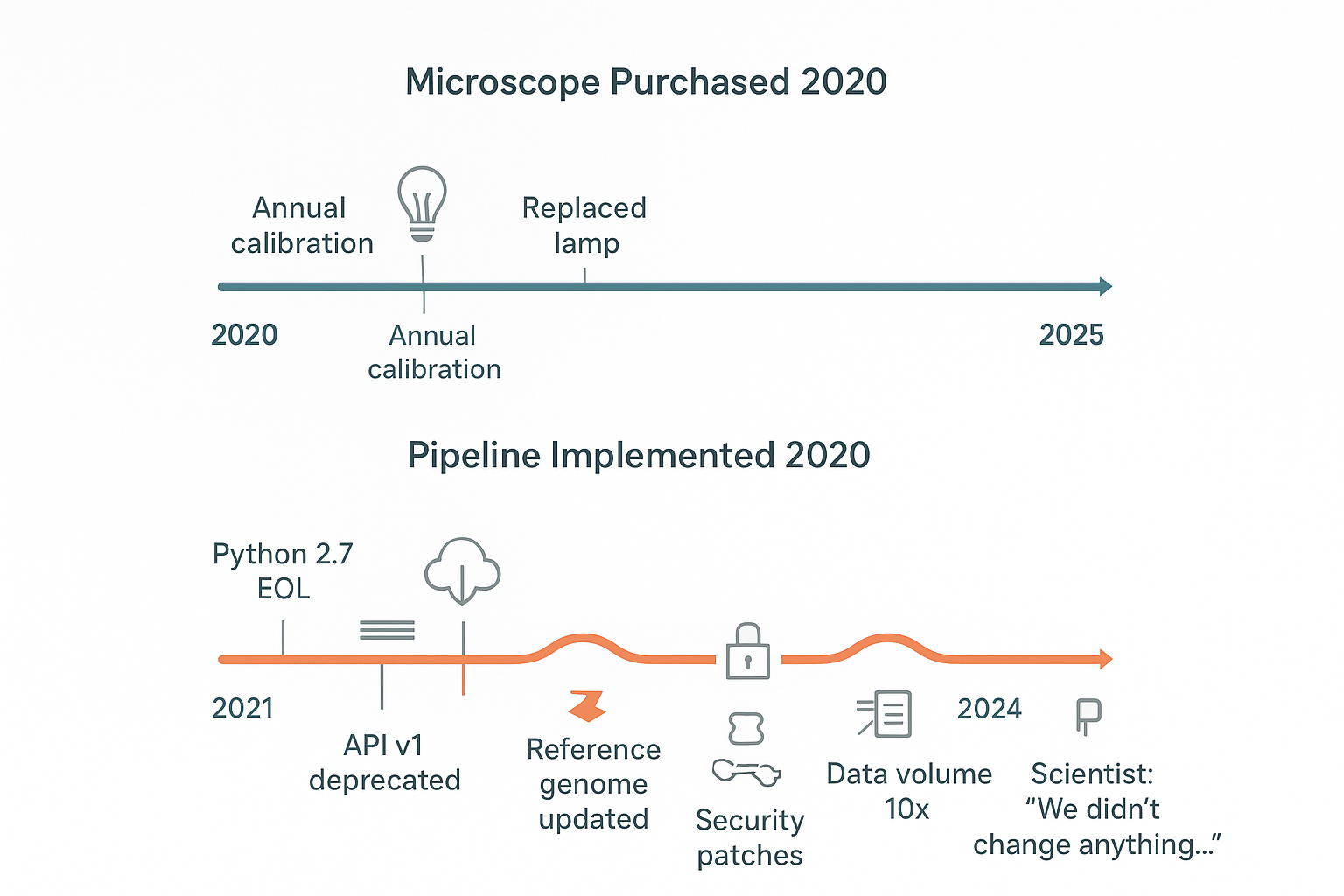 Microscope Purchased 2020

Annual calibration

Replaced lamp

2020

Annual calibration

2025

Pipeline Implemented 2020

Python 2.7 EOL

2021

API v1 deprecated

Reference genome updated

Security patches

Data volume 10x

2024

Scientist: “We didn’t change anything...”